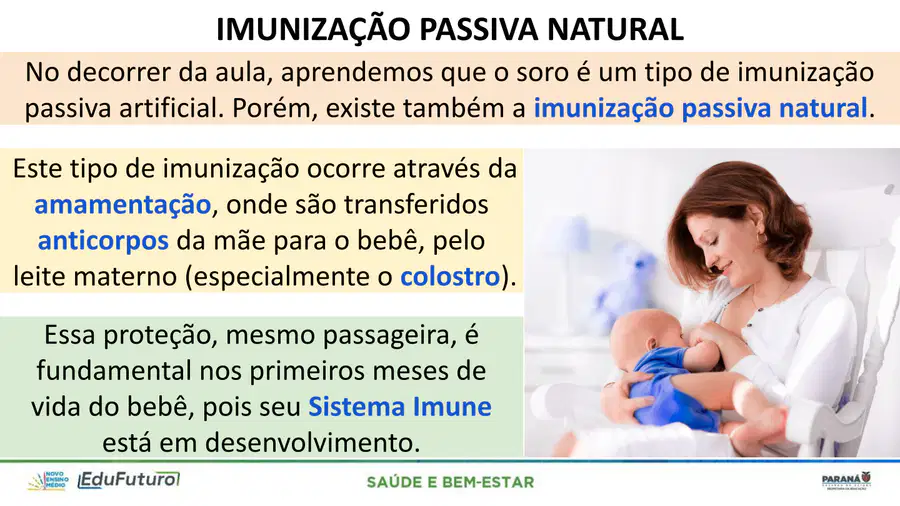 IMUNIZAÇÃO PASSIVA NATURAL

No decorrer da aula, aprendemos que o soro é um tipo de imunização passiva artificial. Porém, existe também a imunização passiva natural.

Este tipo de imunização ocorre através da amamentação, onde são transferidos anticorpos da mãe para o bebê, pelo leite materno (especialmente o colostro).

Essa proteção, mesmo passageira, é fundamental nos primeiros meses de vida do bebê, pois seu Sistema Imune está em desenvolvimento.

NOVO ENSINO MÉDIO
EduFuturo

SAÚDE E BEM-ESTAR

PARANÁ